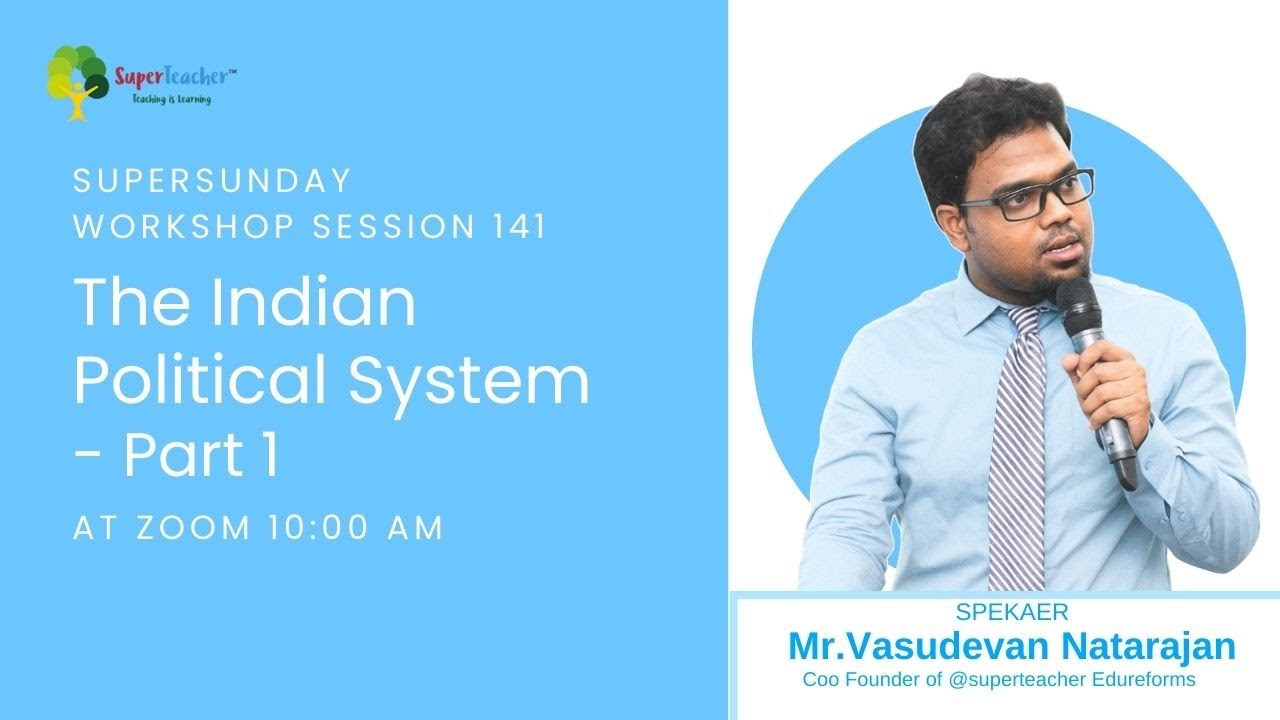 SuperTeacher™
Teaching is Learning

SUPERSUNDAY
WORKSHOP SESSION 141

The Indian Political System - Part 1

AT ZOOM 10:00 AM

SPEKAER
Mr.Vasudevan Natarajan
Coo Founder of @superteacher Edureforms